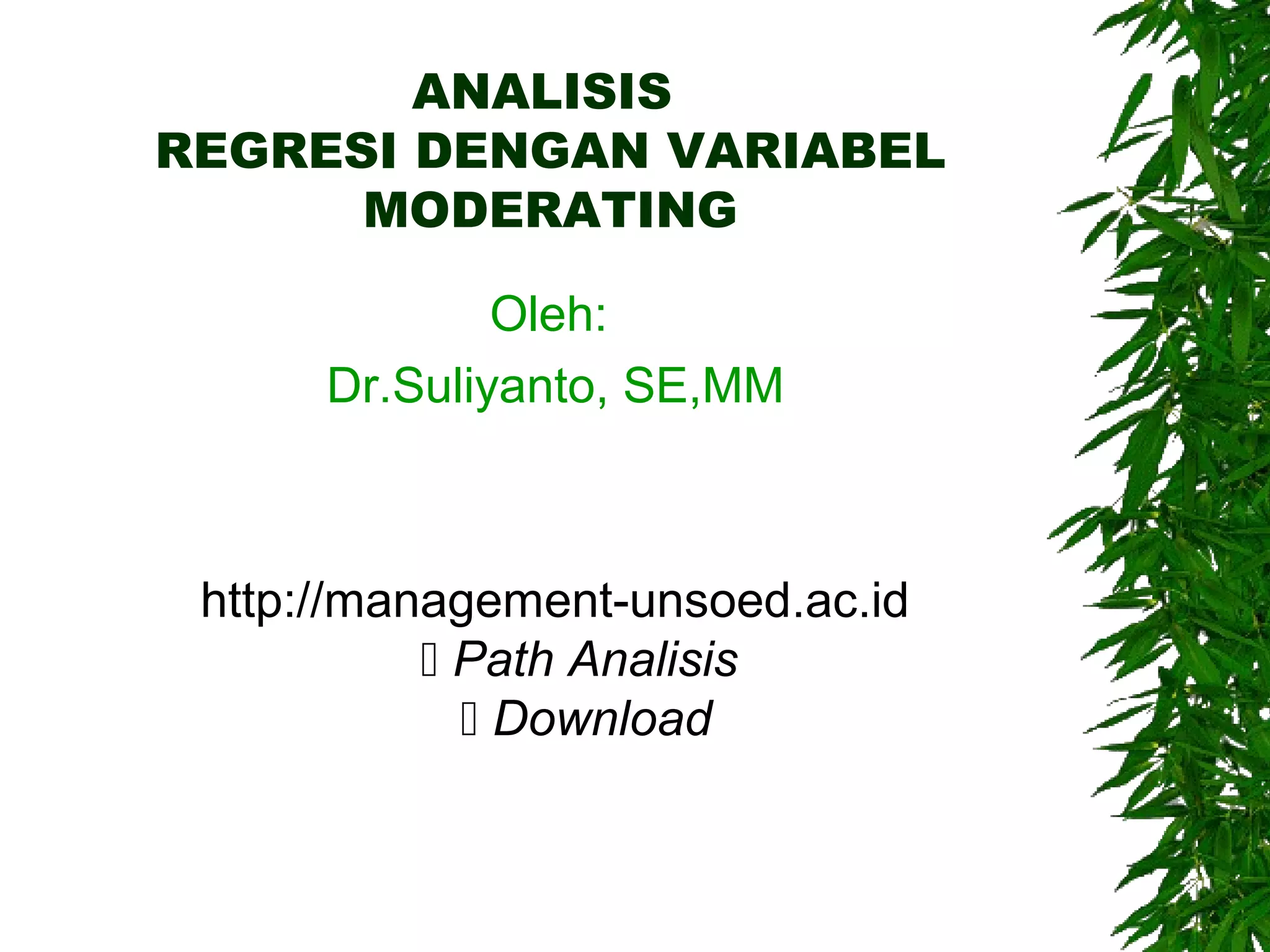 ANALISIS
REGRESI DENGAN VARIABEL MODERATING

Oleh:
Dr.Suliyanto, SE,MM

http://management-unsoed.ac.id
 Path Analisis
 Download